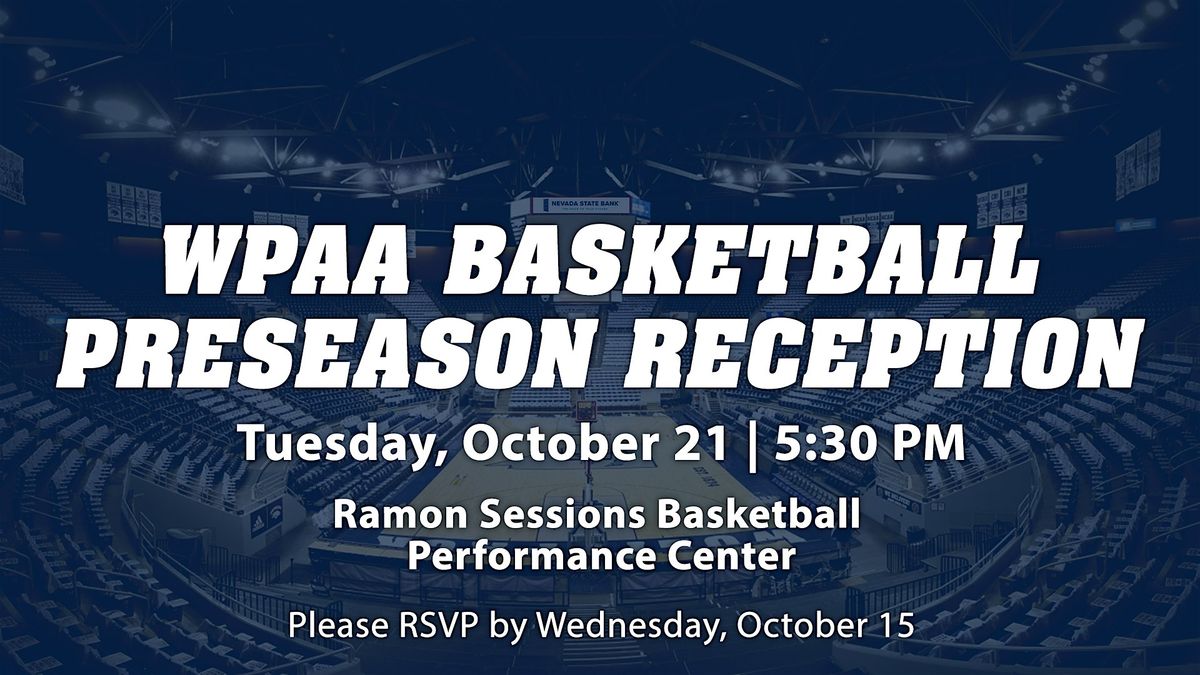 NEVADA STATE BANK

WPAA BASKETBALL PRESEASON RECEPTION

Tuesday, October 21 | 5:30 PM

Ramon Sessions Basketball Performance Center

Please RSVP by Wednesday, October 15